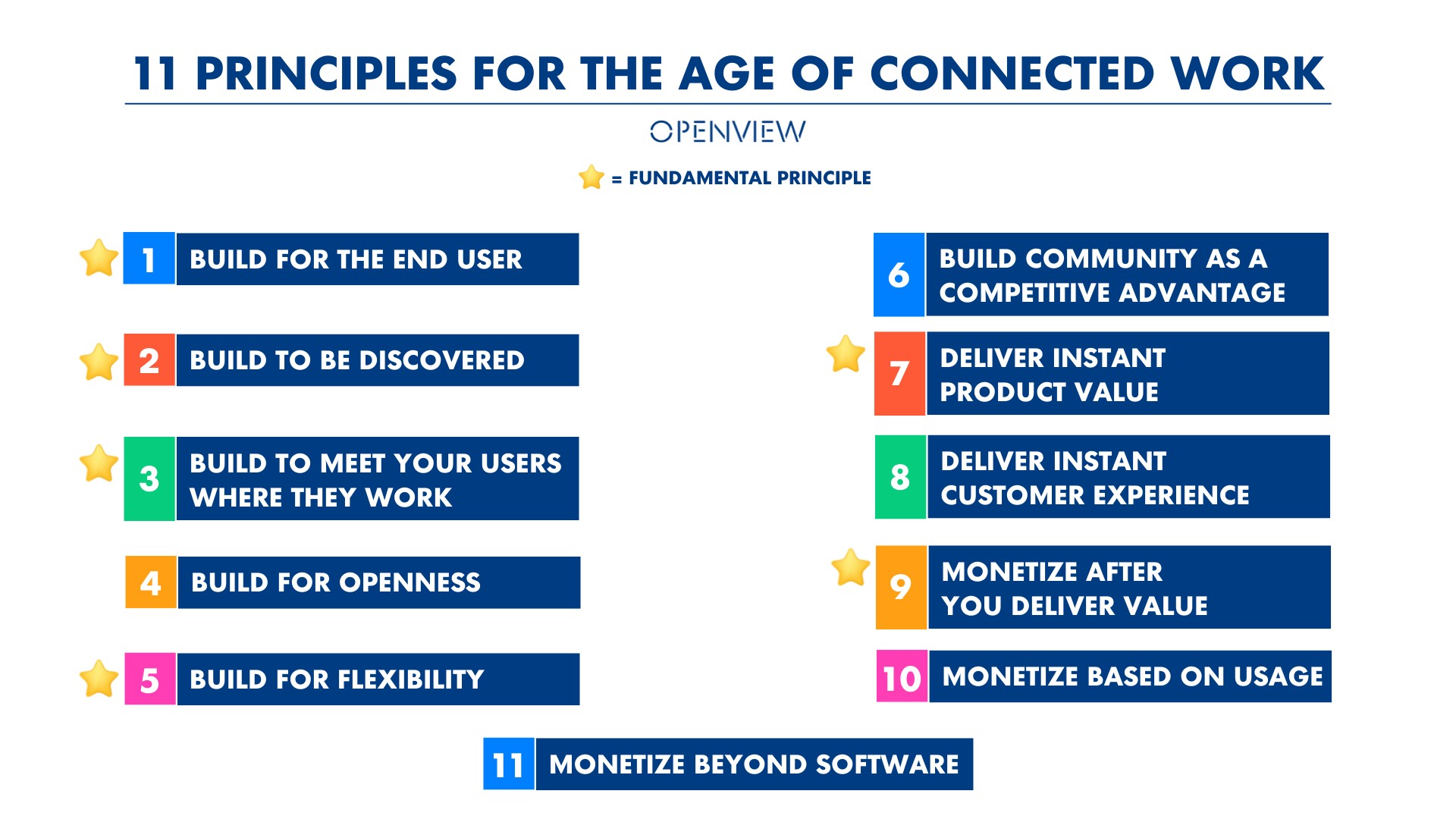 11 PRINCIPLES FOR THE AGE OF CONNECTED WORK

OPENVIEW

= FUNDAMENTAL PRINCIPLE

1 BUILD FOR THE END USER

2 BUILD TO BE DISCOVERED

3 BUILD TO MEET YOUR USERS WHERE THEY WORK

4 BUILD FOR OPENNESS

5 BUILD FOR FLEXIBILITY

6 BUILD COMMUNITY AS A COMPETITIVE ADVANTAGE

7 DELIVER INSTANT PRODUCT VALUE

8 DELIVER INSTANT CUSTOMER EXPERIENCE

9 MONETIZE AFTER YOU DELIVER VALUE

10 MONETIZE BASED ON USAGE

11 MONETIZE BEYOND SOFTWARE